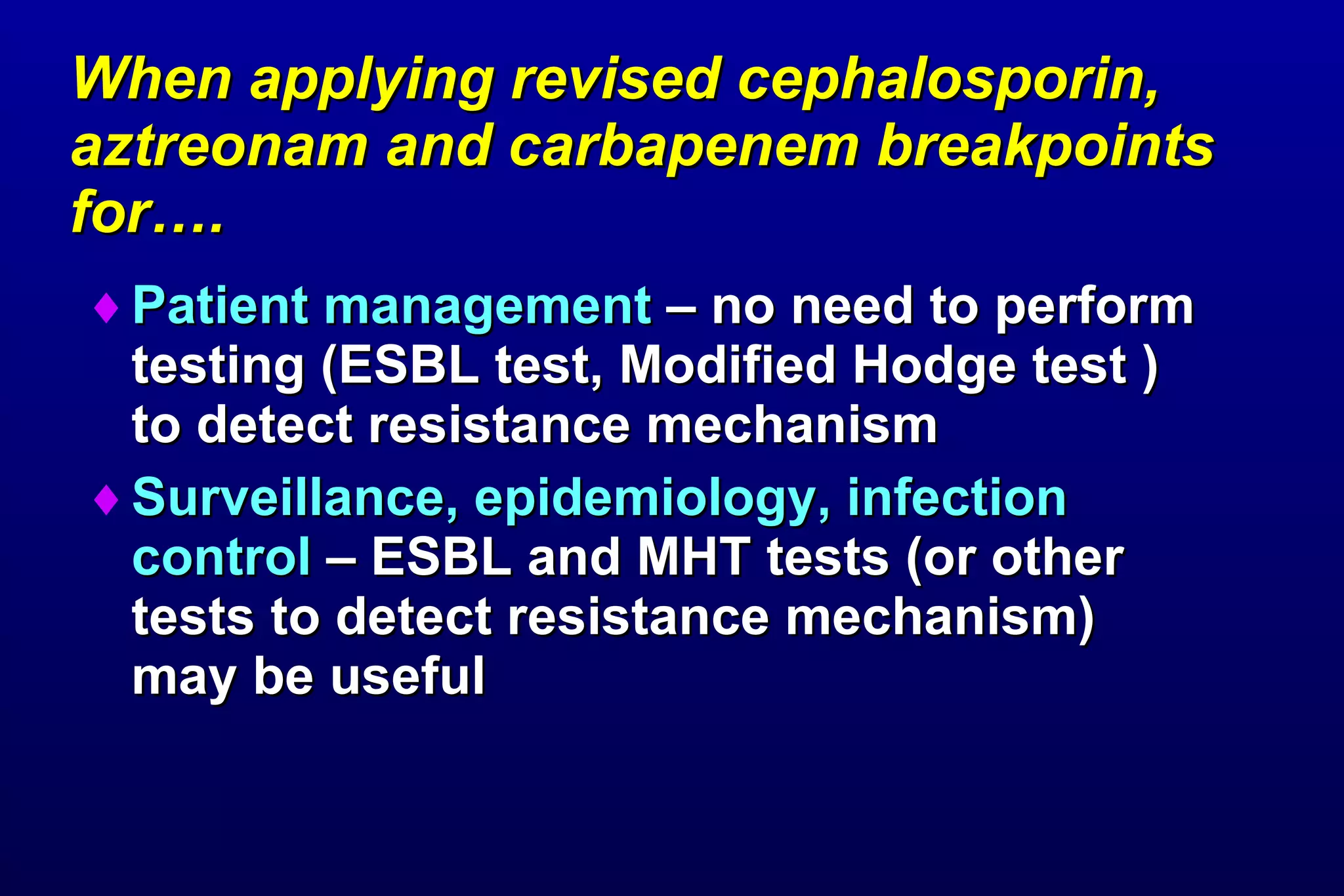 When applying revised cephalosporin, aztreonam and carbapenem breakpoints for….

♦ Patient management – no need to perform testing (ESBL test, Modified Hodge test ) to detect resistance mechanism

♦ Surveillance, epidemiology, infection control – ESBL and MHT tests (or other tests to detect resistance mechanism) may be useful